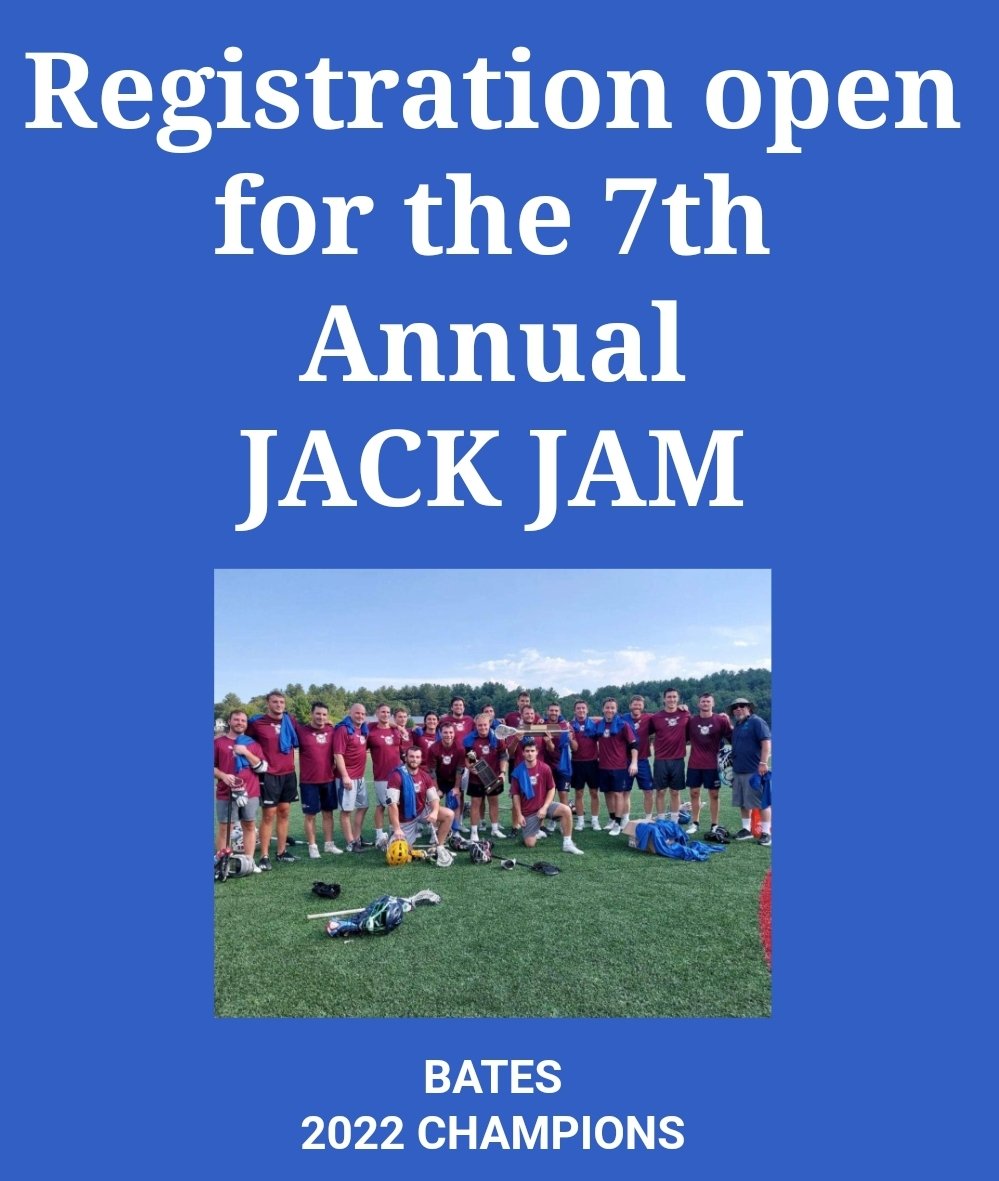 Registration open for the 7th Annual JACK JAM

BATES
2022 CHAMPIONS